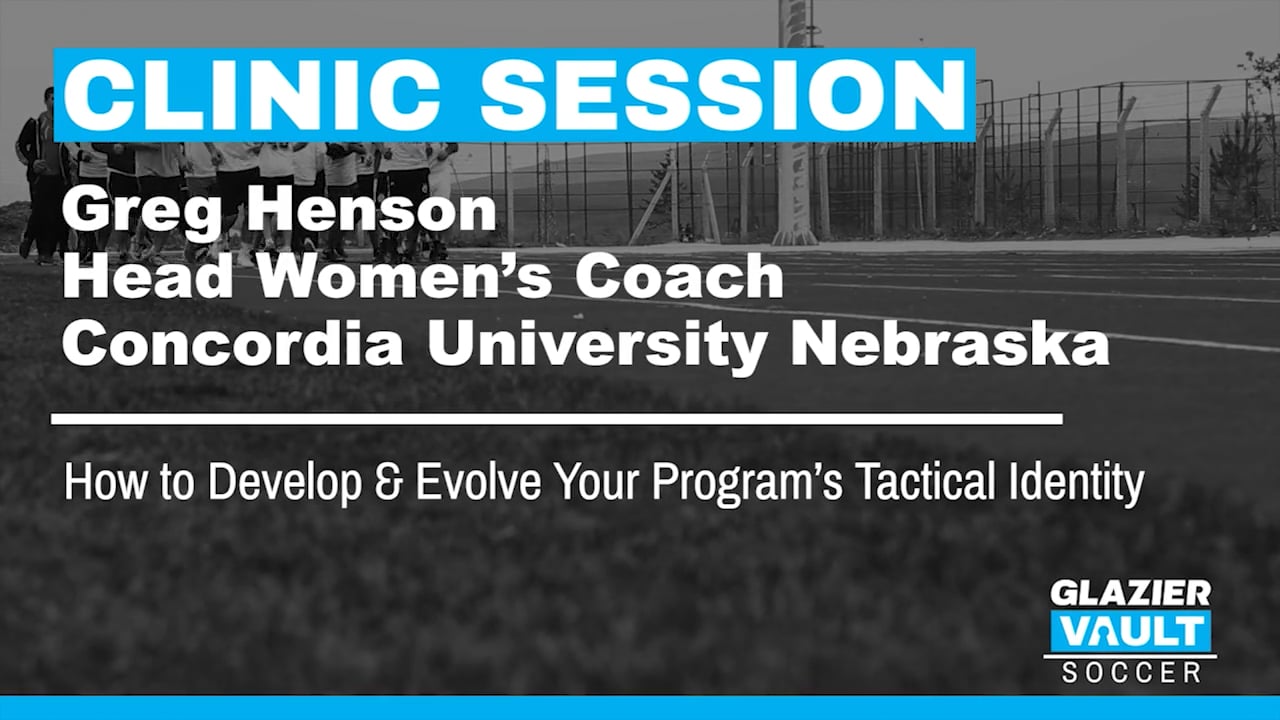 CLINIC SESSION

Greg Henson
Head Women's Coach
Concordia University Nebraska

How to Develop & Evolve Your Program's Tactical Identity

GLAZIER
VAULT
SOCCER